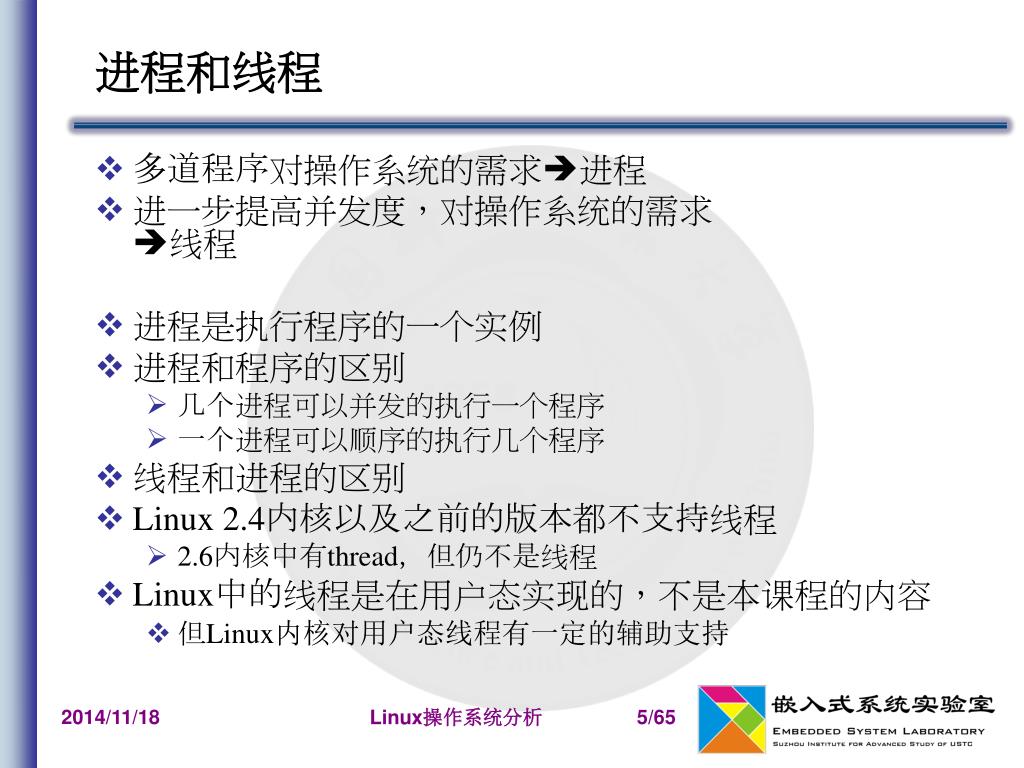 进程和线程

❖ 多道程序对操作系统的需求➔进程
❖ 进一步提高并发度，对操作系统的需求➔线程

❖ 进程是执行程序的一个实例
❖ 进程和程序的区别
➢ 几个进程可以并发的执行一个程序
➢ 一个进程可以顺序的执行几个程序
❖ 线程和进程的区别
❖ Linux 2.4内核以及之前的版本都不支持线程
➢ 2.6内核中有thread，但仍不是线程
❖ Linux中的线程是在用户态实现的，不是本课程的内容
❖ 但Linux内核对用户态线程有一定的辅助支持

2014/11/18
Linux操作系统分析
5/65
嵌入式系统实验室
EMBEDDED SYSTEM LABORATORY
SUZHOU INSTITUTE FOR ADVANCED STUDY OF USTC